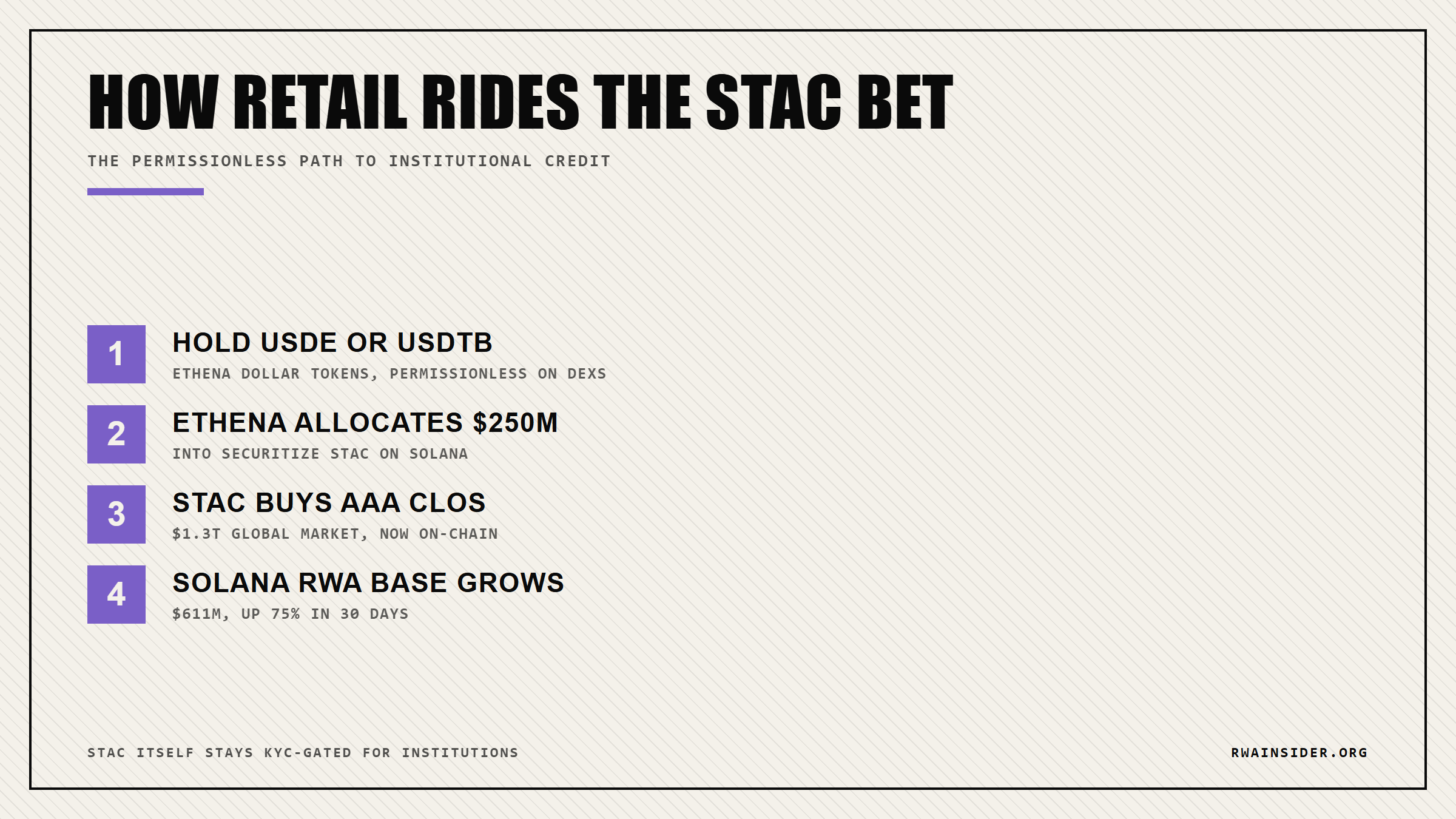 HOW RETAIL RIDES THE STAC BET

THE PERMISSIONLESS PATH TO INSTITUTIONAL CREDIT

1
HOLD USDE OR USDTB
ETHENA DOLLAR TOKENS, PERMISSIONLESS ON DEXS

2
ETHENA ALLOCATES \$250M
INTO SECURITIZE STAC ON SOLANA

3
STAC BUYS AAA CLOS
\$1.3T GLOBAL MARKET, NOW ON-CHAIN

4
SOLANA RWA BASE GROWS
\$611M, UP 75% IN 30 DAYS

STAC ITSELF STAYS KYC-GATED FOR INSTITUTIONS

RWAINSIDER.ORG